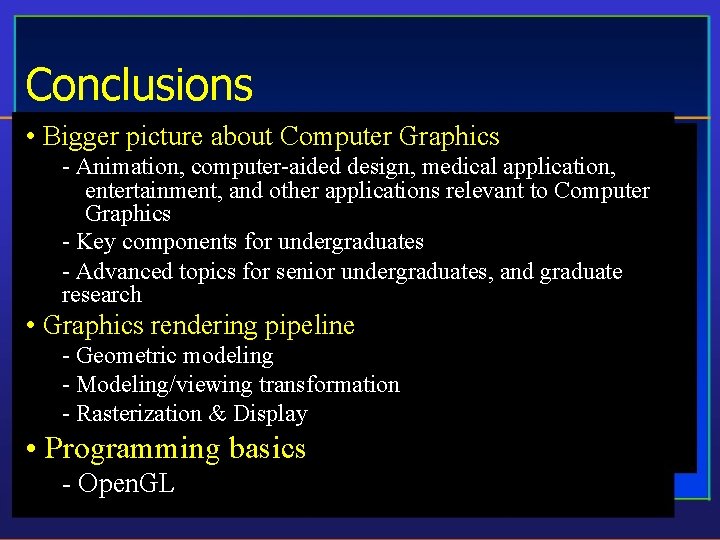 Conclusions

• Bigger picture about Computer Graphics

- Animation, computer-aided design, medical application, entertainment, and other applications relevant to Computer Graphics

- Key components for undergraduates

- Advanced topics for senior undergraduates, and graduate research

• Graphics rendering pipeline

- Geometric modeling

- Modeling/viewing transformation

- Rasterization & Display

• Programming basics

- OpenGL